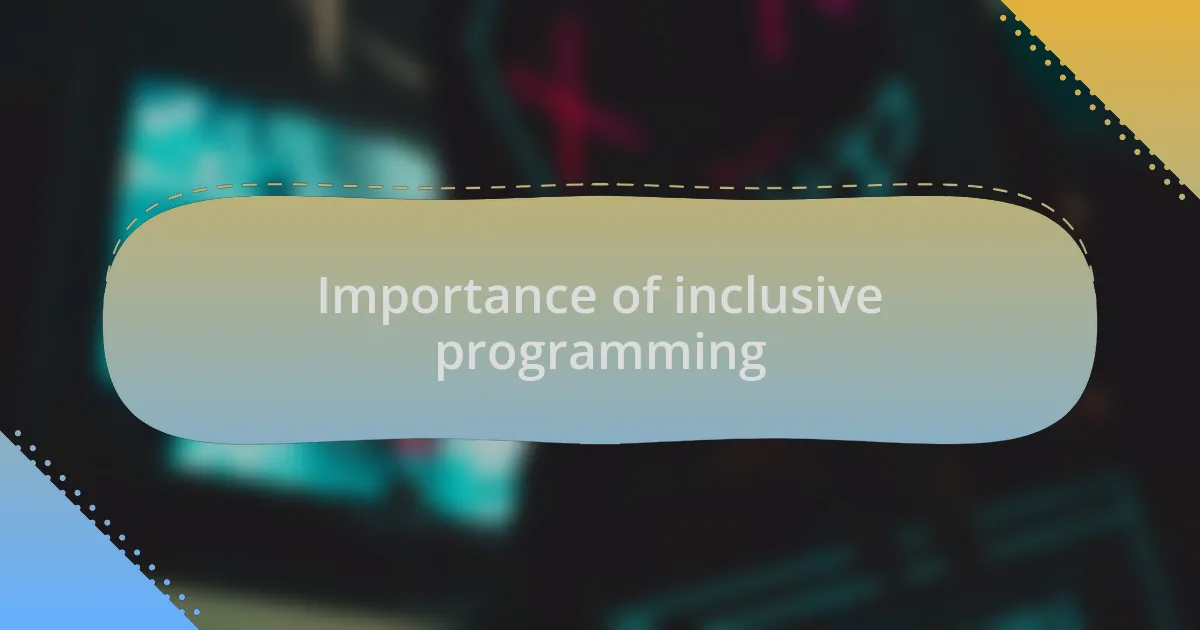 Importance of inclusive programming